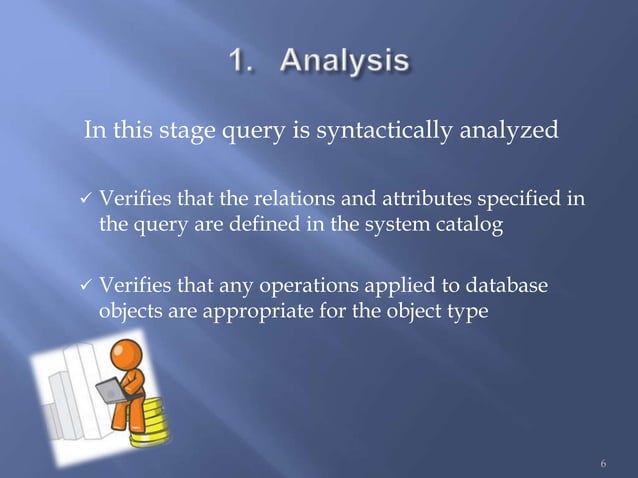 1. Analysis

In this stage query is syntactically analyzed

✓ Verifies that the relations and attributes specified in the query are defined in the system catalog

✓ Verifies that any operations applied to database objects are appropriate for the object type

6